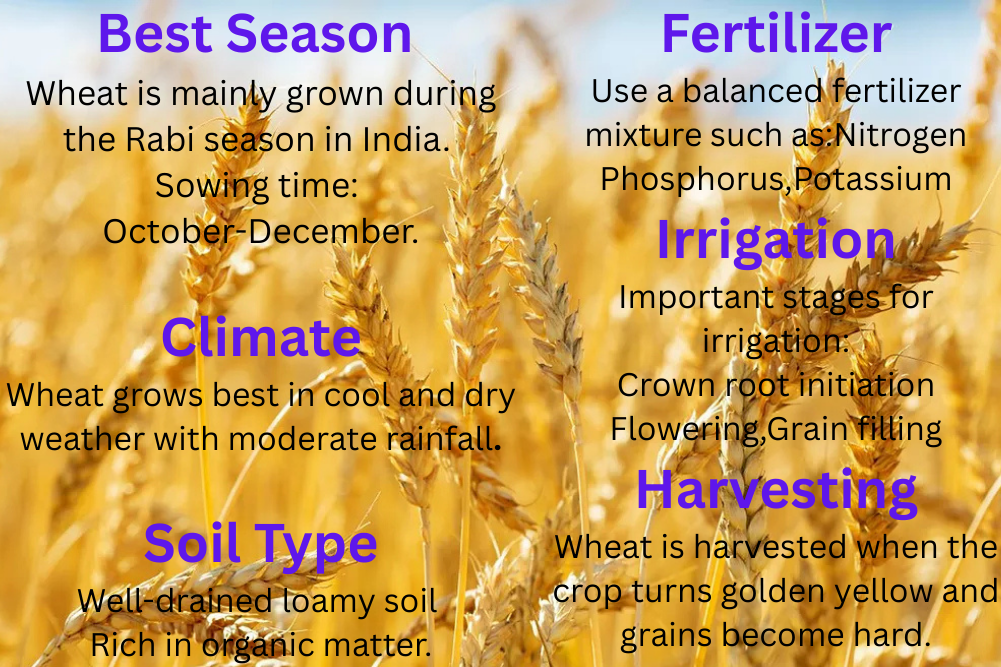 Best Season
Wheat is mainly grown during the Rabi season in India.
Sowing time:
October-December.

Climate
Wheat grows best in cool and dry weather with moderate rainfall.

Soil Type
Well-drained loamy soil
Rich in organic matter.

Fertilizer
Use a balanced fertilizer mixture such as:Nitrogen Phosphorus,Potassium

Irrigation
Important stages for irrigation:
Crown root initiation
Flowering,Grain filling

Harvesting
Wheat is harvested when the crop turns golden yellow and grains become hard.